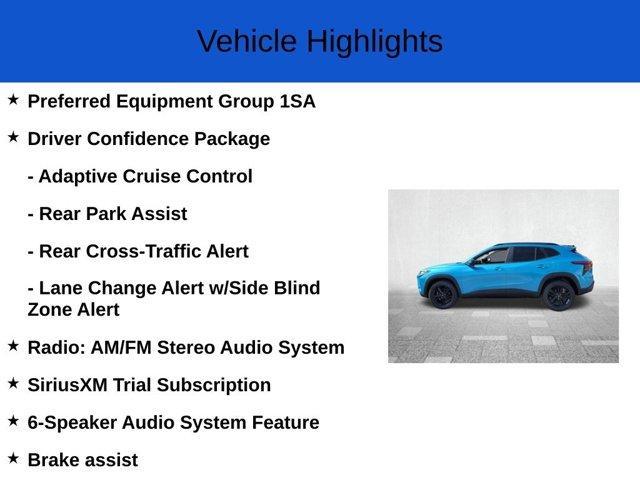 Vehicle Highlights

★ Preferred Equipment Group 1SA

★ Driver Confidence Package

- Adaptive Cruise Control

- Rear Park Assist

- Rear Cross-Traffic Alert

- Lane Change Alert w/Side Blind Zone Alert

★ Radio: AM/FM Stereo Audio System

★ SiriusXM Trial Subscription

★ 6-Speaker Audio System Feature

★ Brake assist